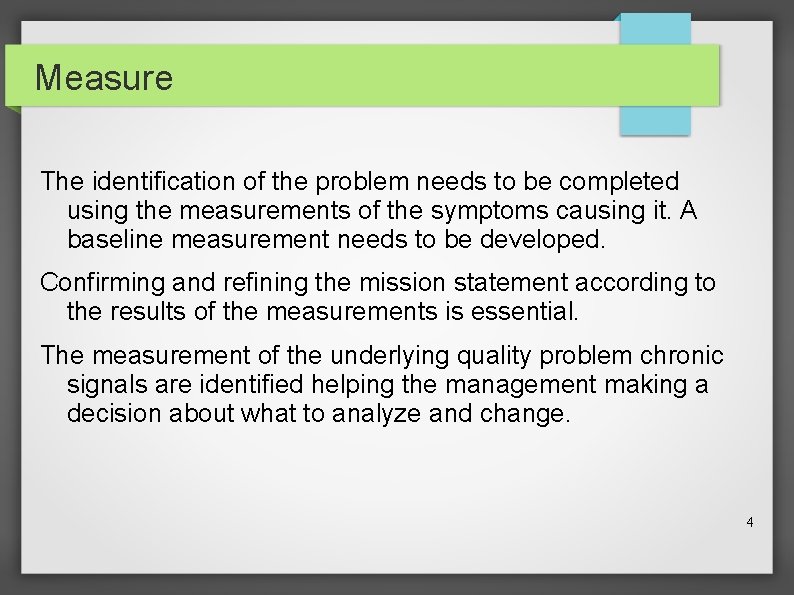 Measure

The identification of the problem needs to be completed using the measurements of the symptoms causing it. A baseline measurement needs to be developed.

Confirming and refining the mission statement according to the results of the measurements is essential.

The measurement of the underlying quality problem chronic signals are identified helping the management making a decision about what to analyze and change.

4